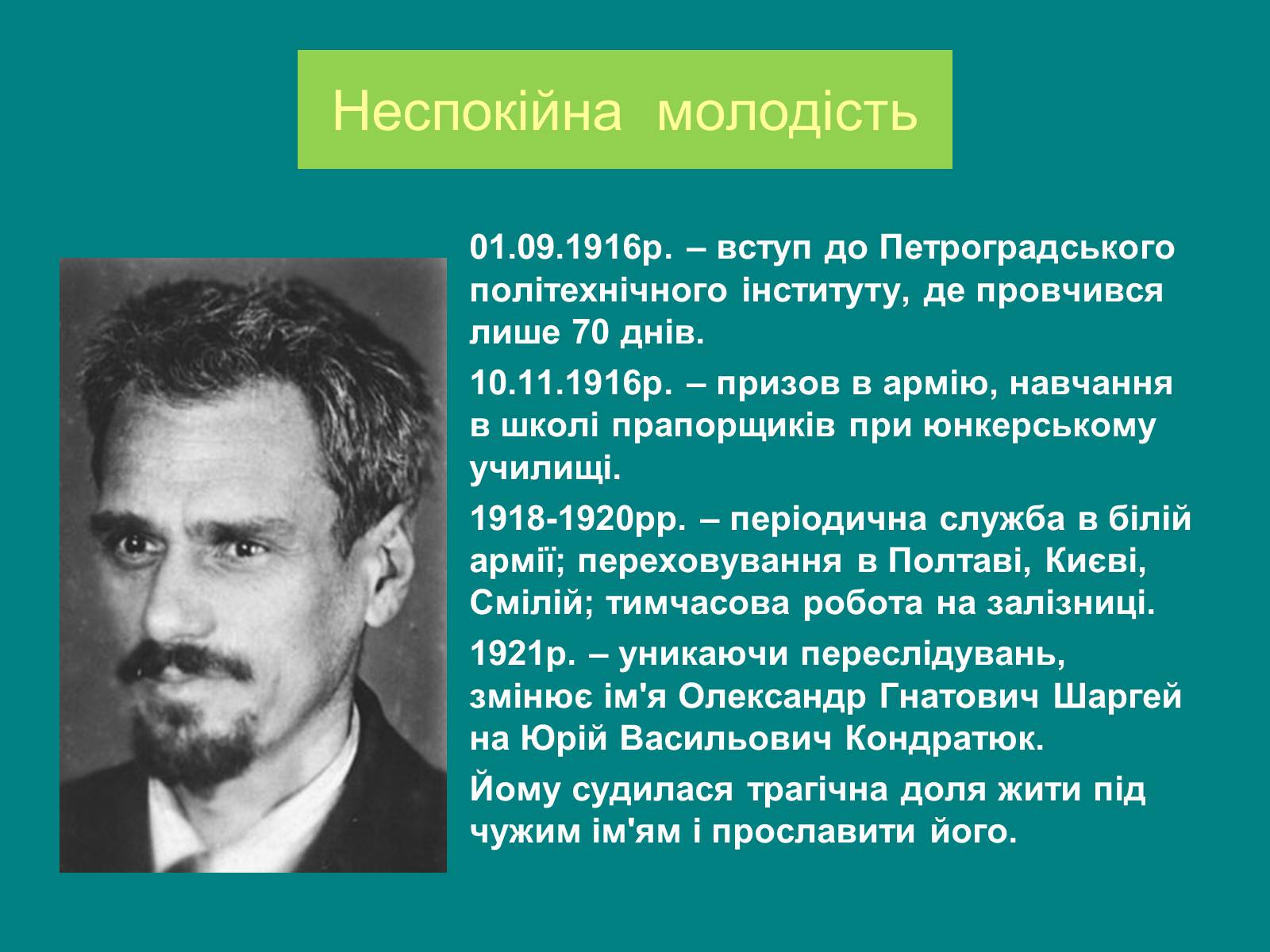 Неспокійна молодість

01.09.1916р. – вступ до Петроградського політехнічного інституту, де провчився лише 70 днів.

10.11.1916р. – призов в армію, навчання в школі прапорщиків при юнкерському училищі.

1918-1920рр. – періодична служба в білій армії; переховування в Полтаві, Києві, Смілій; тимчасова робота на залізниці.

1921р. – уникаючи переслідувань, змінює ім'я Олександр Гнатович Шаргей на Юрій Васильович Кондратюк.

Йому судилася трагічна доля жити під чужим ім'ям і прославити його.